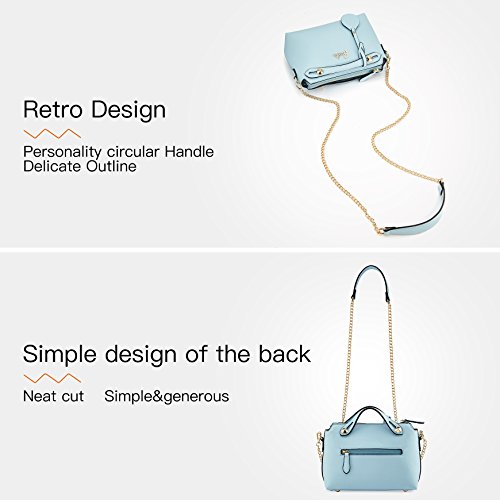 Retro Design

Personality circular Handle
Delicate Outline

Simple design of the back

Neat cut    Simple&generous